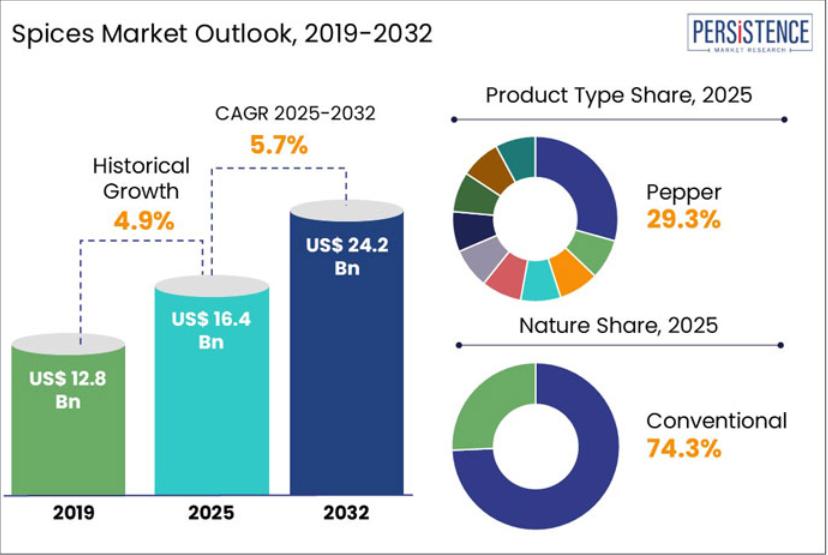 Spices Market Outlook, 2019-2032

PERSISTENCE
MARKET RESEARCH

CAGR 2025-2032
5.7%

Historical Growth
4.9%

US$ 12.8 Bn

US$ 16.4 Bn

US$ 24.2 Bn

2019

2025

2032

Product Type Share, 2025

Pepper
29.3%

Nature Share, 2025

Conventional
74.3%